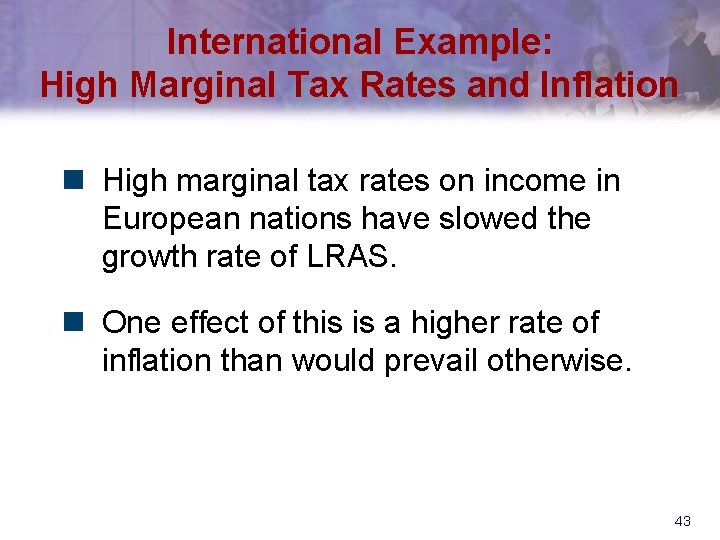 International Example:
High Marginal Tax Rates and Inflation

High marginal tax rates on income in European nations have slowed the growth rate of LRAS.

One effect of this is a higher rate of inflation than would prevail otherwise.

43